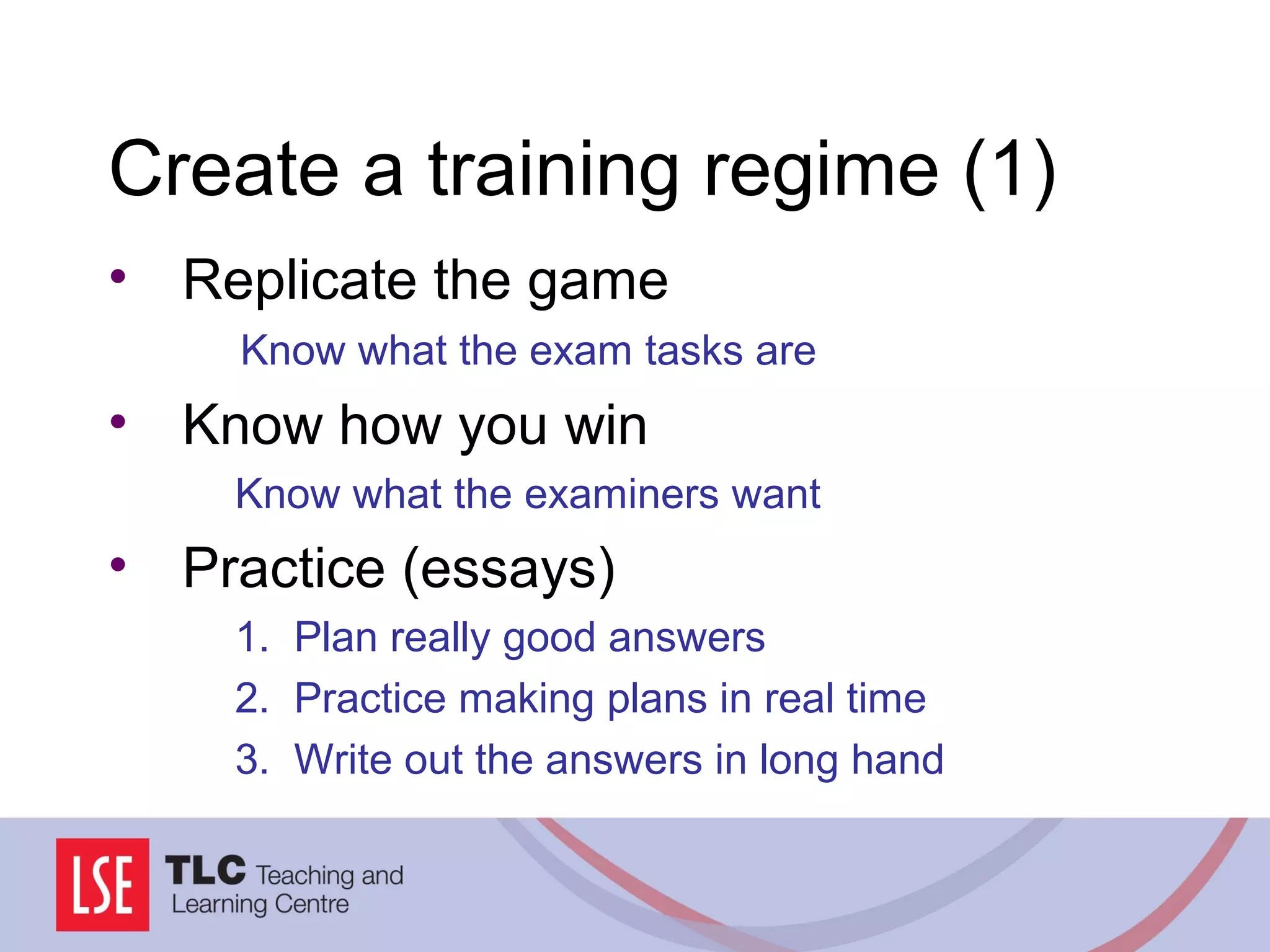 Create a training regime (1)

• Replicate the game

Know what the exam tasks are

• Know how you win

Know what the examiners want

• Practice (essays)

1. Plan really good answers
2. Practice making plans in real time
3. Write out the answers in long hand

LSE TLC Teaching and Learning Centre